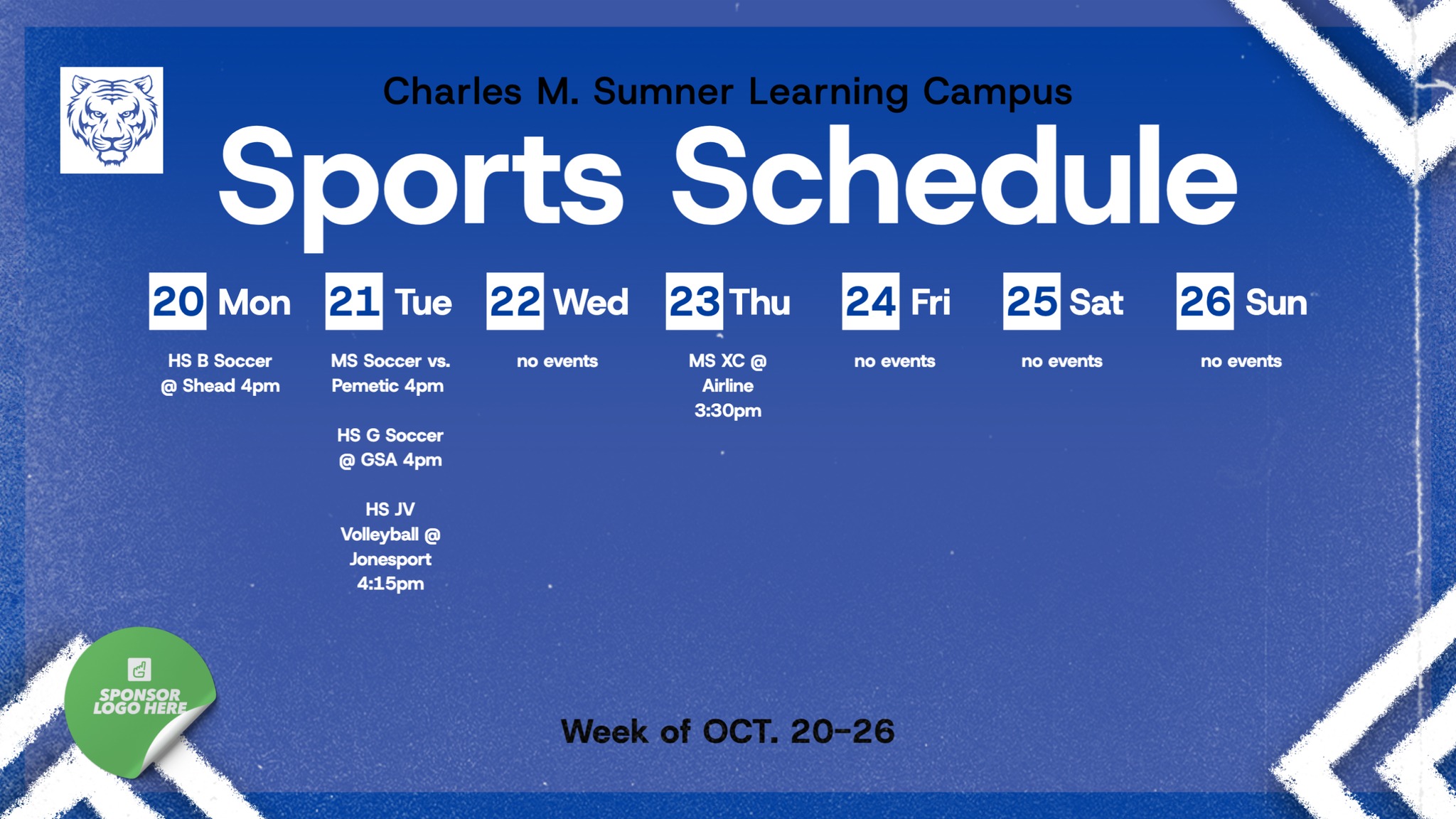 Charles M. Sumner Learning Campus

Sports Schedule

20 Mon

HS B Soccer @ Shead 4pm

21 Tue

MS Soccer vs. Pemetic 4pm

HS G Soccer @ GSA 4pm

HS JV Volleyball @ Jonesport 4:15pm

22 Wed

no events

23 Thu

MS XC @ Airline 3:30pm

24 Fri

no events

25 Sat

no events

26 Sun

no events

SPONSOR LOGO HERE

Week of OCT. 20-26